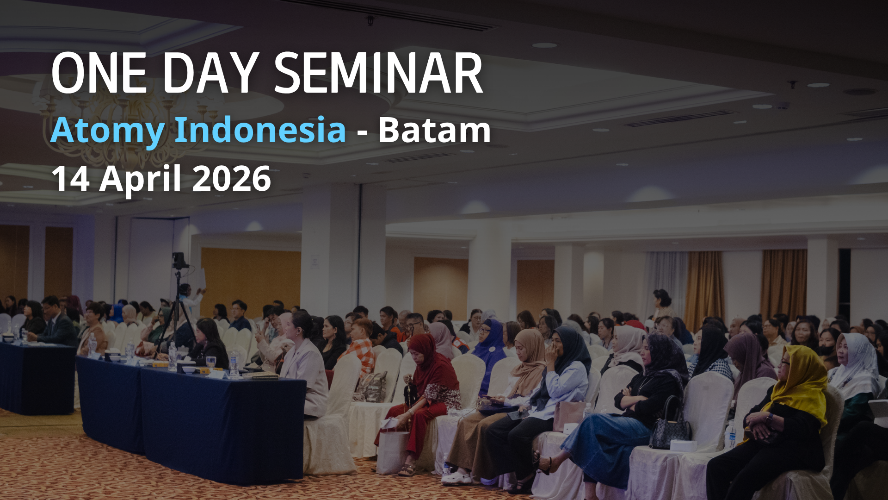 ONE DAY SEMINAR
Atomy Indonesia - Batam
14 April 2026